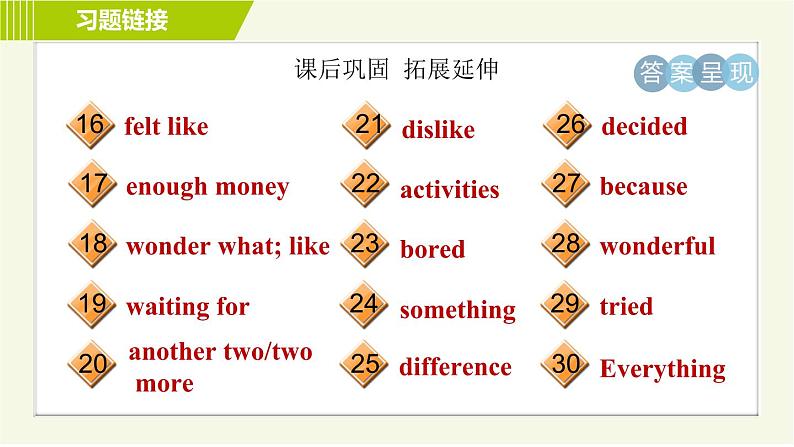 习题链接

课后巩固 拓展延伸

答案呈现

16 felt like

17 enough money

18 wonder what; like

19 waiting for

20 another two/two more

21 dislike

22 activities

23 bored

24 something

25 difference

26 decided

27 because

28 wonderful

29 tried

30 Everything